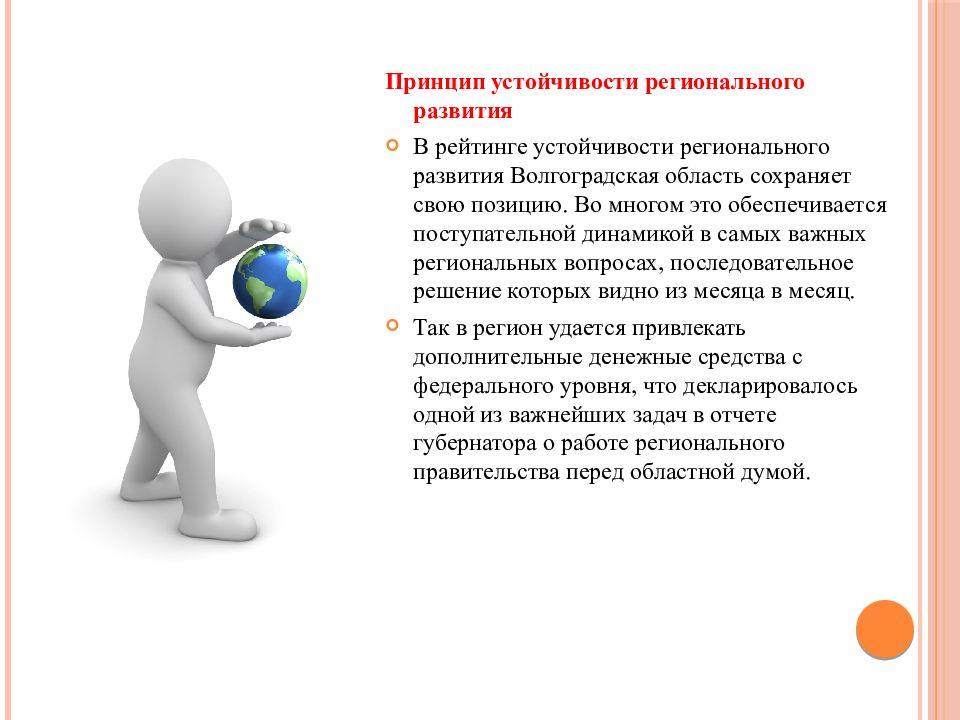 Принцип устойчивости регионального развития

В рейтинге устойчивости регионального развития Волгоградская область сохраняет свою позицию. Во многом это обеспечивается поступательной динамикой в самых важных региональных вопросах, последовательное решение которых видно из месяца в месяц.

Так в регион удается привлекать дополнительные денежные средства с федерального уровня, что декларировалось одной из важнейших задач в отчете губернатора о работе регионального правительства перед областной думой.